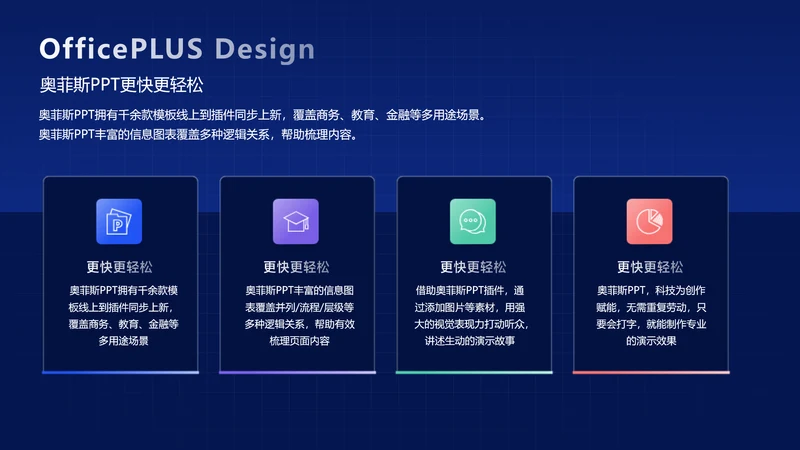 OfficePLUS Design

奥菲斯PPT更快更轻松

奥菲斯PPT拥有千余款模板线上到插件同步上新，覆盖商务、教育、金融等多用途场景。
奥菲斯PPT丰富的信息图表覆盖多种逻辑关系，帮助梳理内容。

更快更轻松

奥菲斯PPT拥有千余款模板线上到插件同步上新，覆盖商务、教育、金融等多用途场景

更快更轻松

奥菲斯PPT丰富的信息图表覆盖并列/流程/层级等多种逻辑关系，帮助有效梳理页面内容

更快更轻松

借助奥菲斯PPT插件，通过添加图片等素材，用强大的视觉表现力打动听众，讲述生动的演示故事

更快更轻松

奥菲斯PPT，科技为创作赋能，无需重复劳动，只要会打字，就能制作专业的演示效果